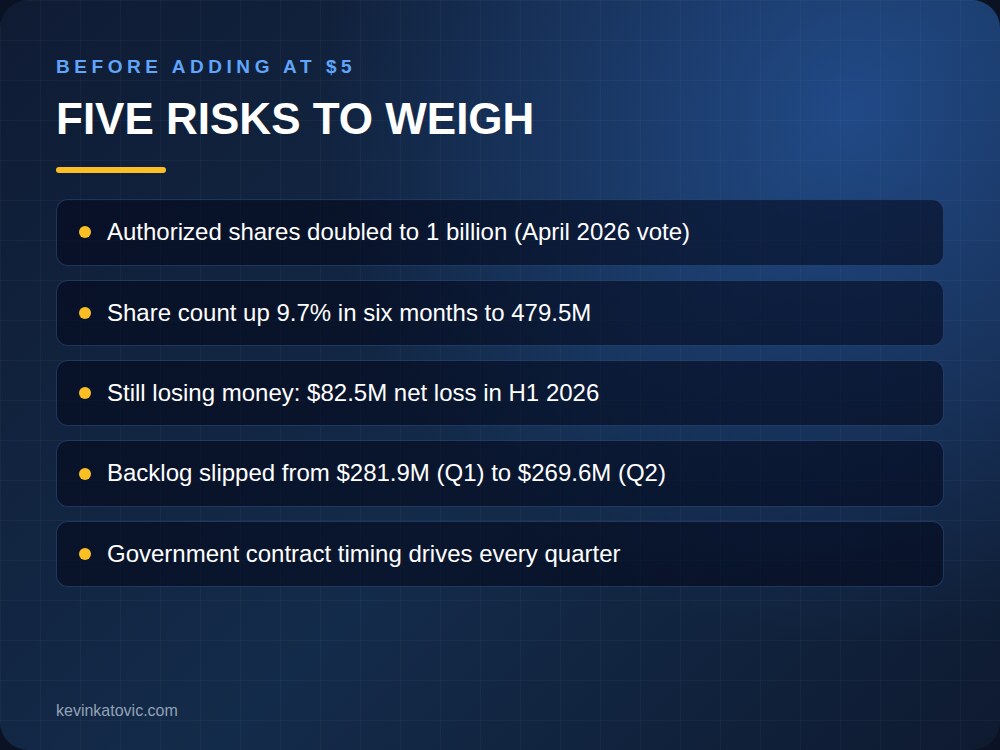 BEFORE ADDING AT $5

FIVE RISKS TO WEIGH

• Authorized shares doubled to 1 billion (April 2026 vote)

• Share count up 9.7% in six months to 479.5M

• Still losing money: $82.5M net loss in H1 2026

• Backlog slipped from $281.9M (Q1) to $269.6M (Q2)

• Government contract timing drives every quarter

kevinkatovic.com